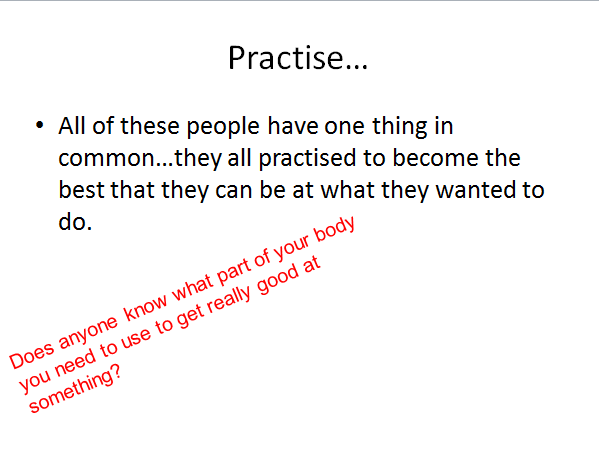 Practise…

• All of these people have one thing in common…they all practised to become the best that they can be at what they wanted to do.

Does anyone know what part of your body you need to use to get really good at something?